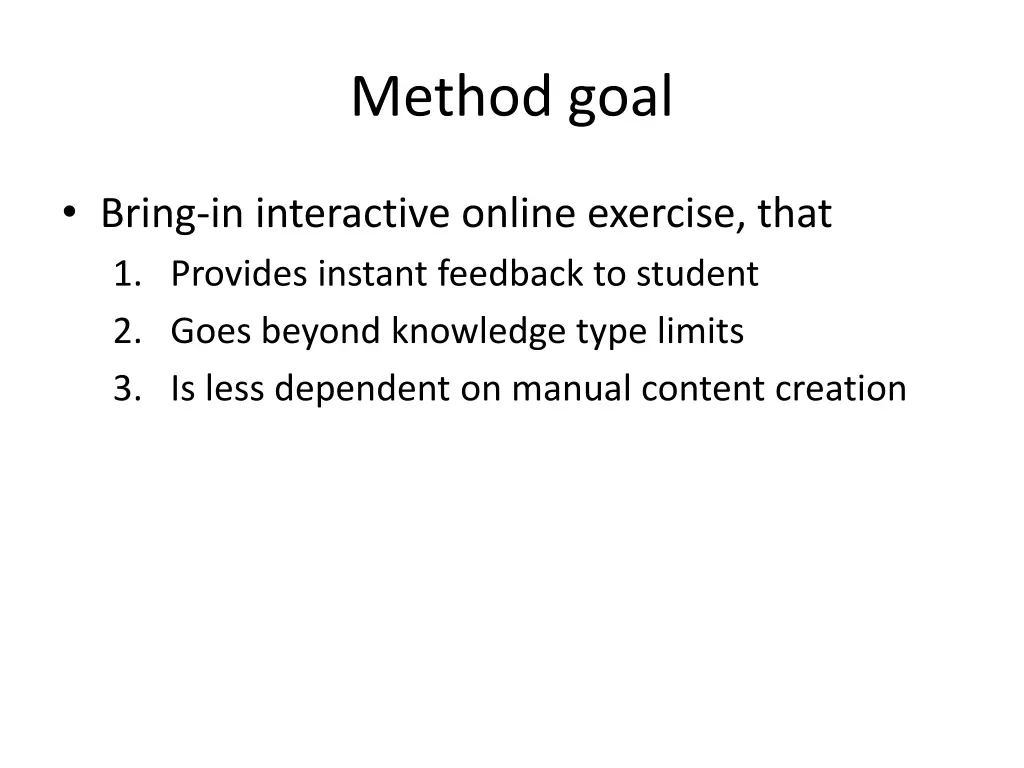 Method goal

• Bring-in interactive online exercise, that
1. Provides instant feedback to student
2. Goes beyond knowledge type limits
3. Is less dependent on manual content creation